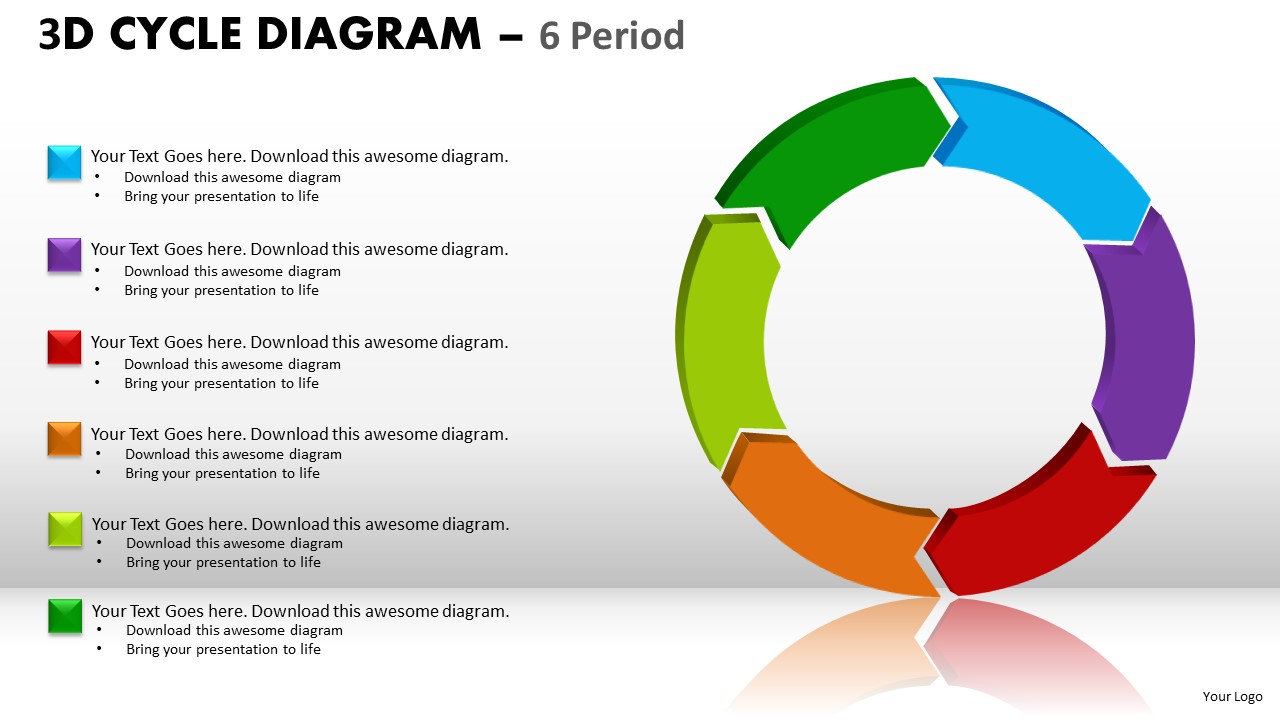 3D CYCLE DIAGRAM – 6 Period

Your Text Goes here. Download this awesome diagram.
• Download this awesome diagram
• Bring your presentation to life

Your Text Goes here. Download this awesome diagram.
• Download this awesome diagram
• Bring your presentation to life

Your Text Goes here. Download this awesome diagram.
• Download this awesome diagram
• Bring your presentation to life

Your Text Goes here. Download this awesome diagram.
• Download this awesome diagram
• Bring your presentation to life

Your Text Goes here. Download this awesome diagram.
• Download this awesome diagram
• Bring your presentation to life

Your Text Goes here. Download this awesome diagram.
• Download this awesome diagram
• Bring your presentation to life

Your Logo